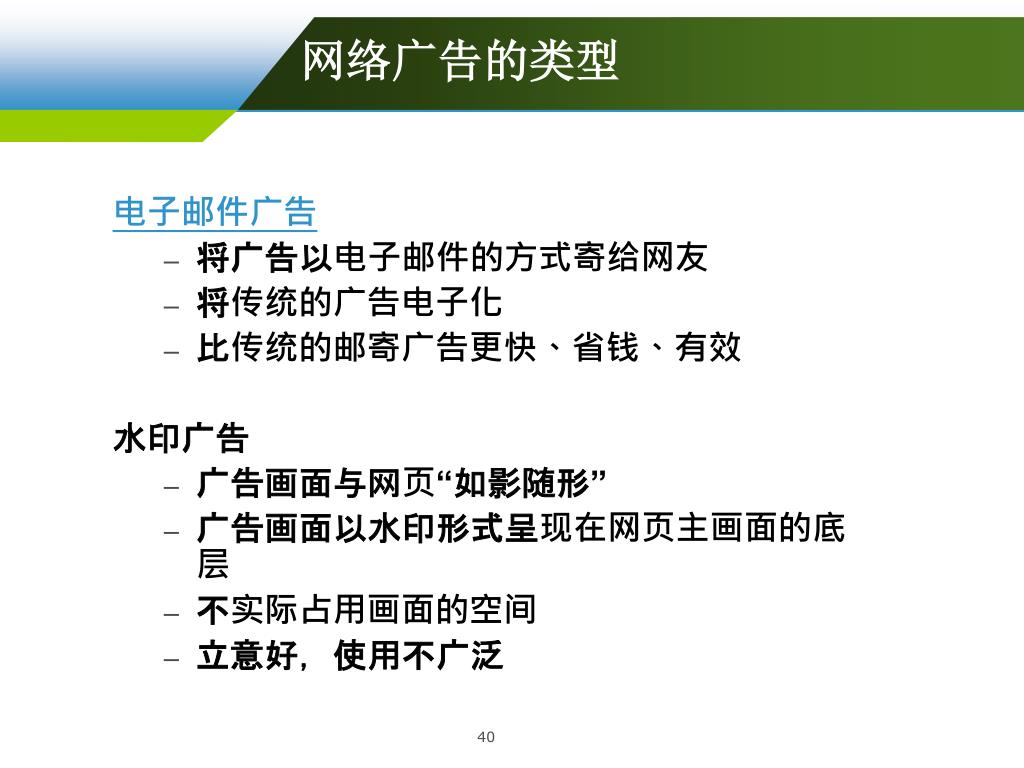 网络广告的类型

电子邮件广告
– 将广告以电子邮件的方式寄给网友
– 将传统的广告电子化
– 比传统的邮寄广告更快、省钱、有效

水印广告
– 广告画面与网页“如影随形”
– 广告画面以水印形式呈现在网页主画面的底层
– 不实际占用画面的空间
– 立意好，使用不广泛

40